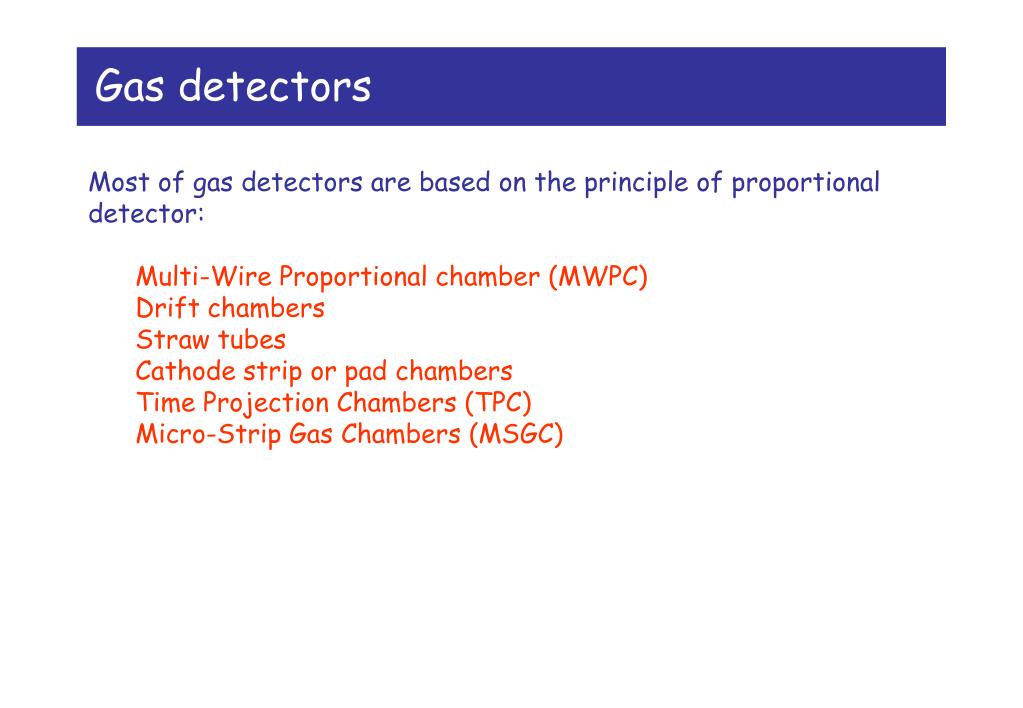 Gas detectors

Most of gas detectors are based on the principle of proportional detector:

Multi-Wire Proportional chamber (MWPC)
Drift chambers
Straw tubes
Cathode strip or pad chambers
Time Projection Chambers (TPC)
Micro-Strip Gas Chambers (MSGC)